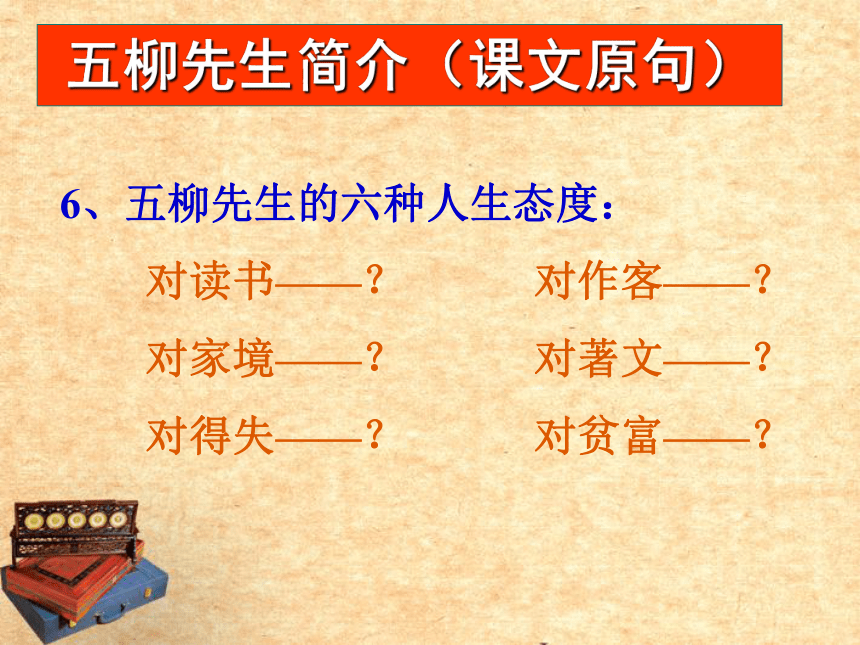 五柳先生简介（课文原句）

6、五柳先生的六种人生态度：

对读书——？

对家境——？

对得失——？

对作客——？

对著文——？

对贫富——？